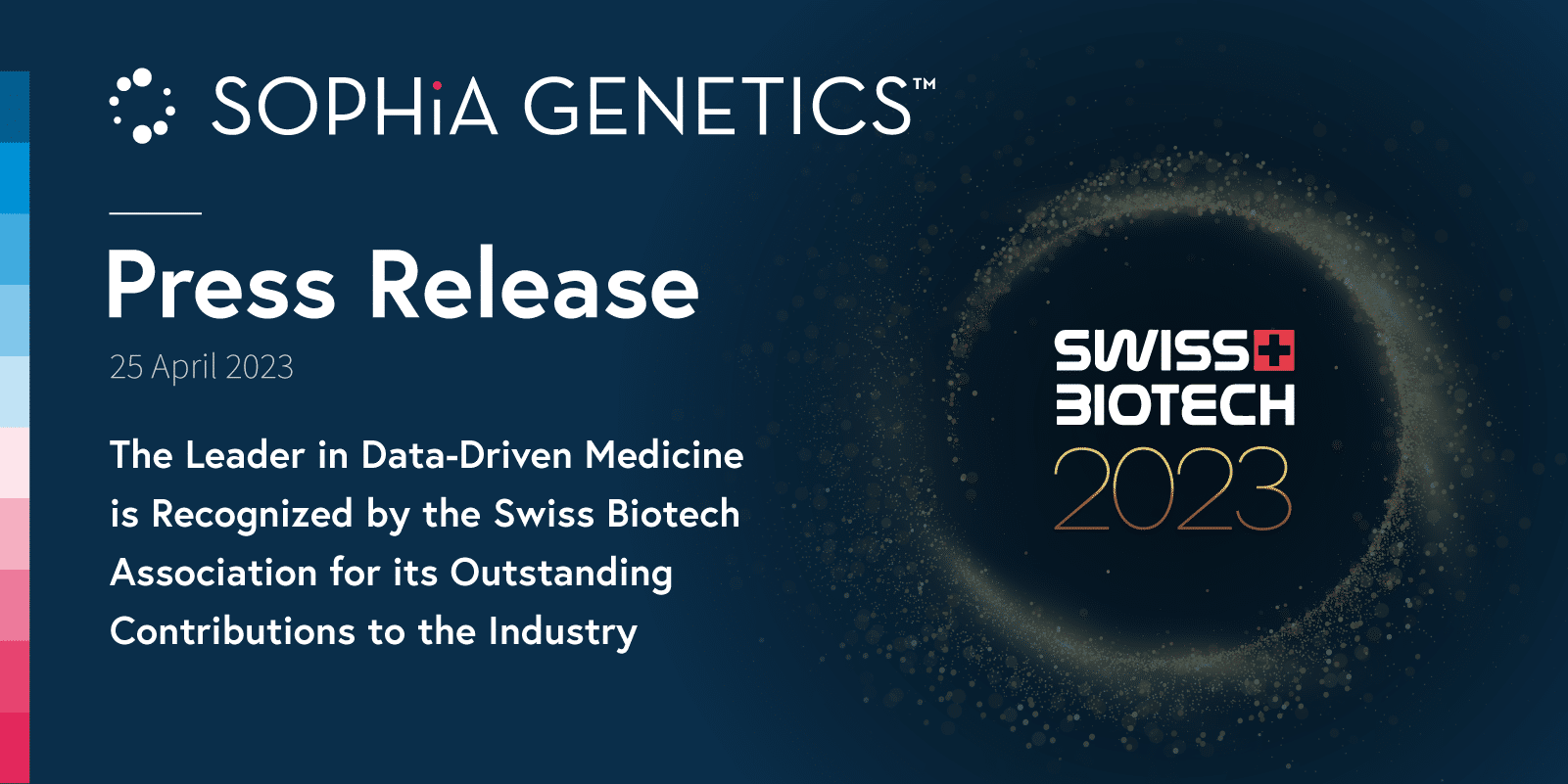 SOPHiA GENETICS™

Press Release

25 April 2023

The Leader in Data-Driven Medicine is Recognized by the Swiss Biotech Association for its Outstanding Contributions to the Industry

SWISS BIOTECH 2023